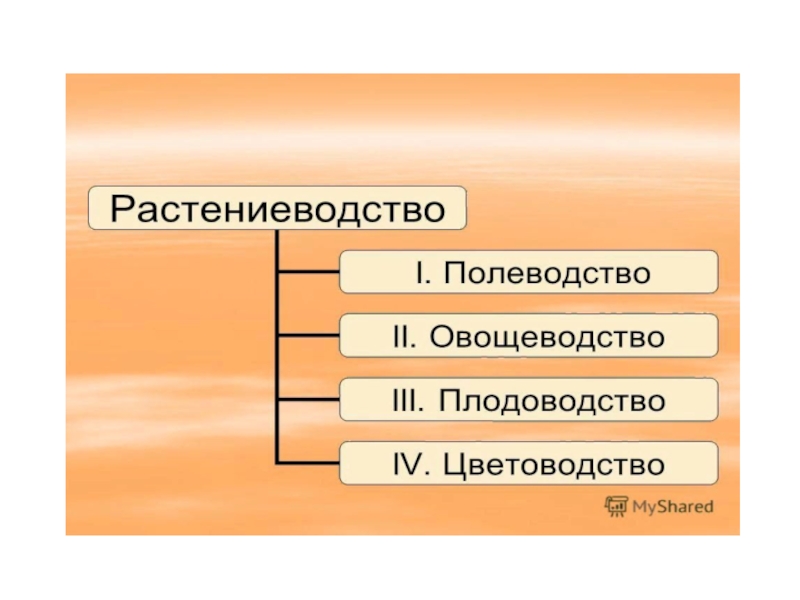 Растениеводство

I. Полеводство

II. Овощеводство

III. Плодоводство

IV. Цветоводство

MyShared